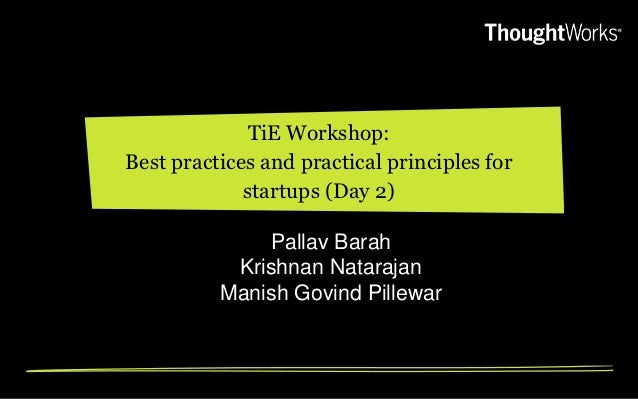 ThoughtWorks®

TiE Workshop:
Best practices and practical principles for startups (Day 2)

Pallav Barah
Krishnan Natarajan
Manish Govind Pillewar